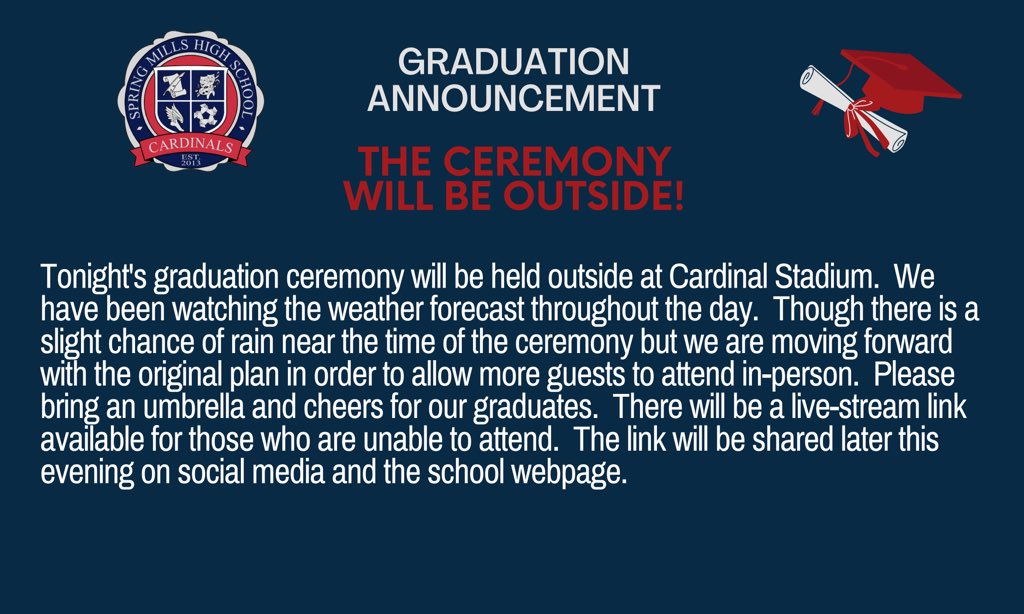 SPRING MILLS HIGH SCHOOL
CARDINALS
EST. 2013

GRADUATION ANNOUNCEMENT

THE CEREMONY WILL BE OUTSIDE!

Tonight's graduation ceremony will be held outside at Cardinal Stadium. We have been watching the weather forecast throughout the day. Though there is a slight chance of rain near the time of the ceremony but we are moving forward with the original plan in order to allow more guests to attend in-person. Please bring an umbrella and cheers for our graduates. There will be a live-stream link available for those who are unable to attend. The link will be shared later this evening on social media and the school webpage.